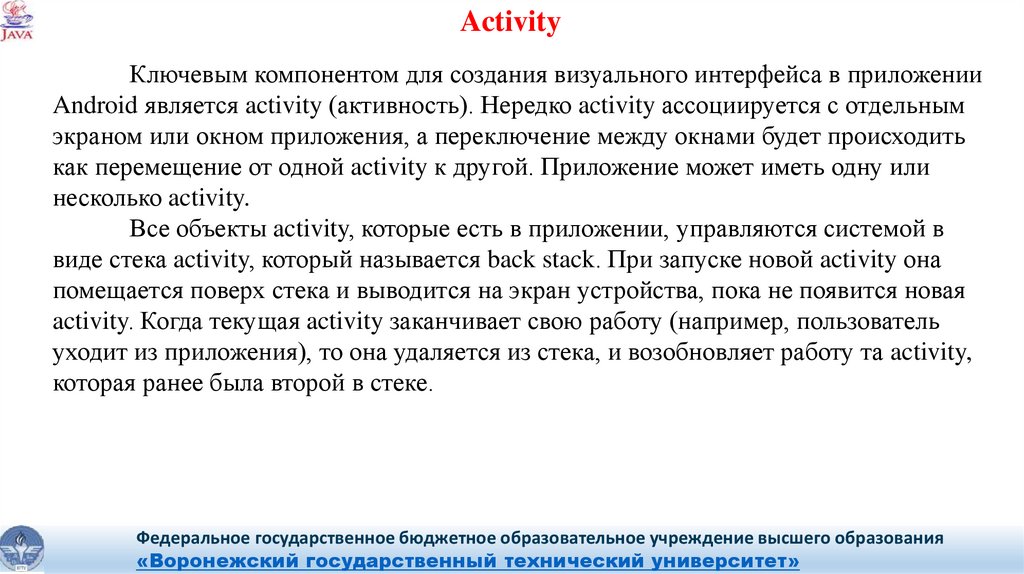 JAVA

Activity

Ключевым компонентом для создания визуального интерфейса в приложении Android является activity (активность). Нередко activity ассоциируется с отдельным экраном или окном приложения, а переключение между окнами будет происходить как перемещение от одной activity к другой. Приложение может иметь одну или несколько activity.

Все объекты activity, которые есть в приложении, управляются системой в виде стека activity, который называется back stack. При запуске новой activity она помещается поверх стека и выводится на экран устройства, пока не появится новая activity. Когда текущая activity заканчивает свою работу (например, пользователь уходит из приложения), то она удаляется из стека, и возобновляет работу та activity, которая ранее была второй в стеке.

Федеральное государственное бюджетное образовательное учреждение высшего образования
«Воронежский государственный технический университет»